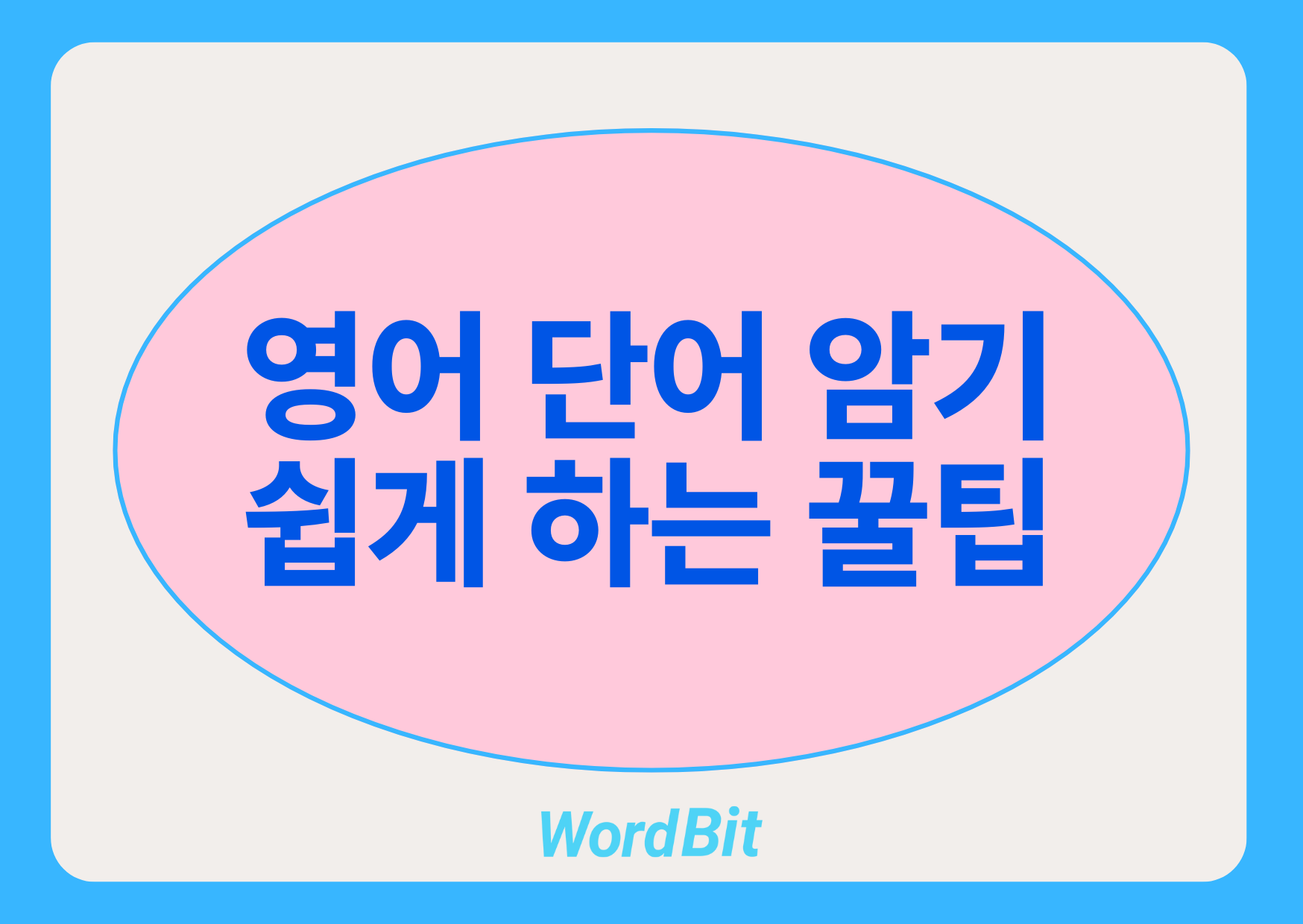 영어 단어 암기 쉽게 하는 꿀팁

WordBit